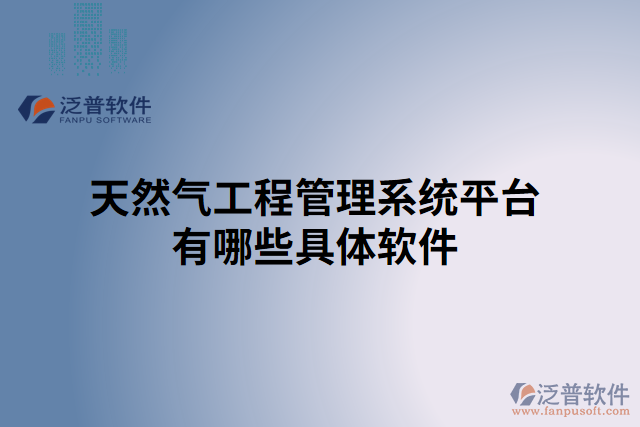 泛普软件
FANPU SOFTWARE

天然气工程管理系统平台有哪些具体软件

泛普软件
www.fanpusoft.com